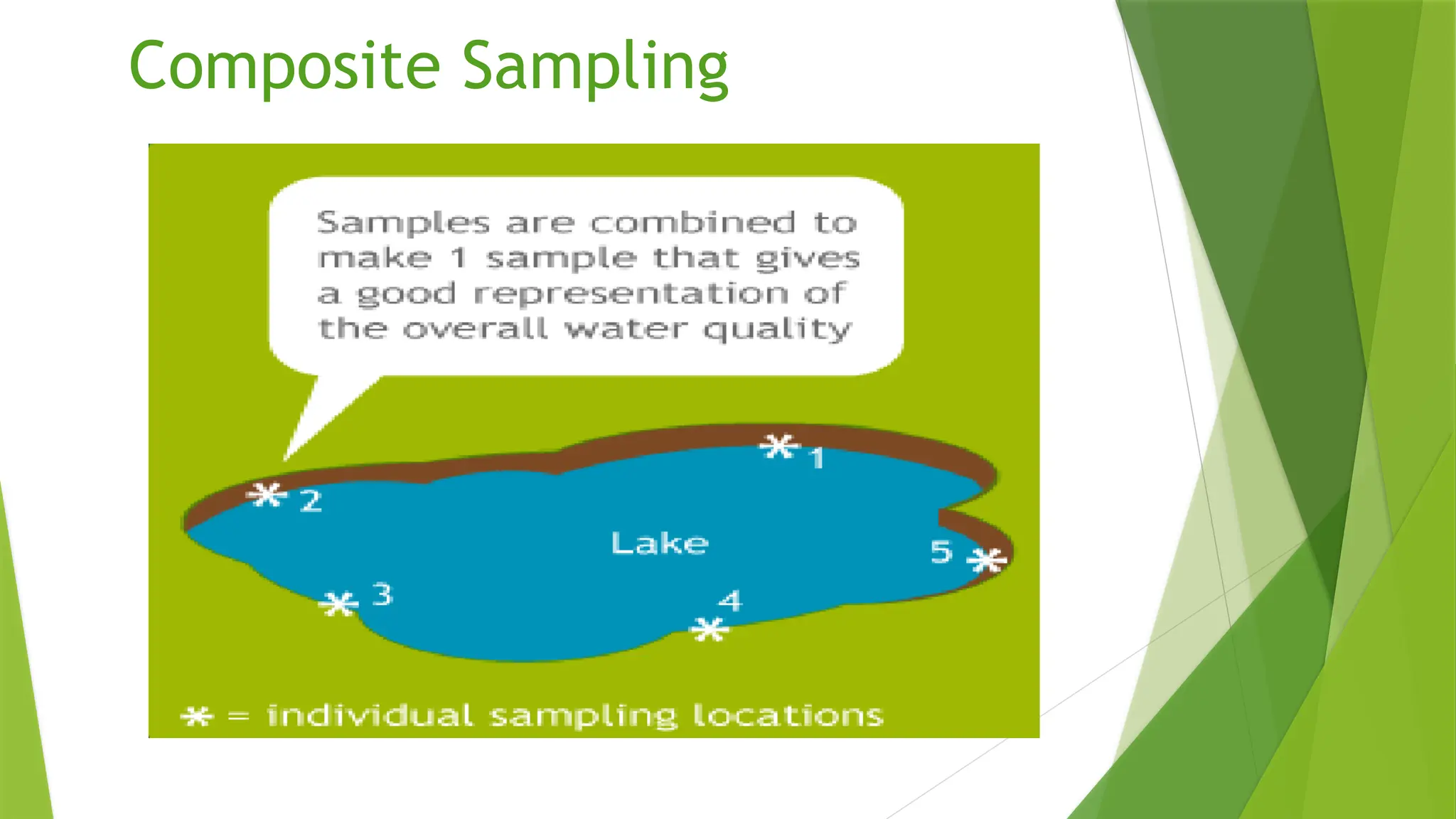 Composite Sampling

Samples are combined to make 1 sample that gives a good representation of the overall water quality

* 1

* 2

Lake

5 *

* 3

4 *

* = individual sampling locations